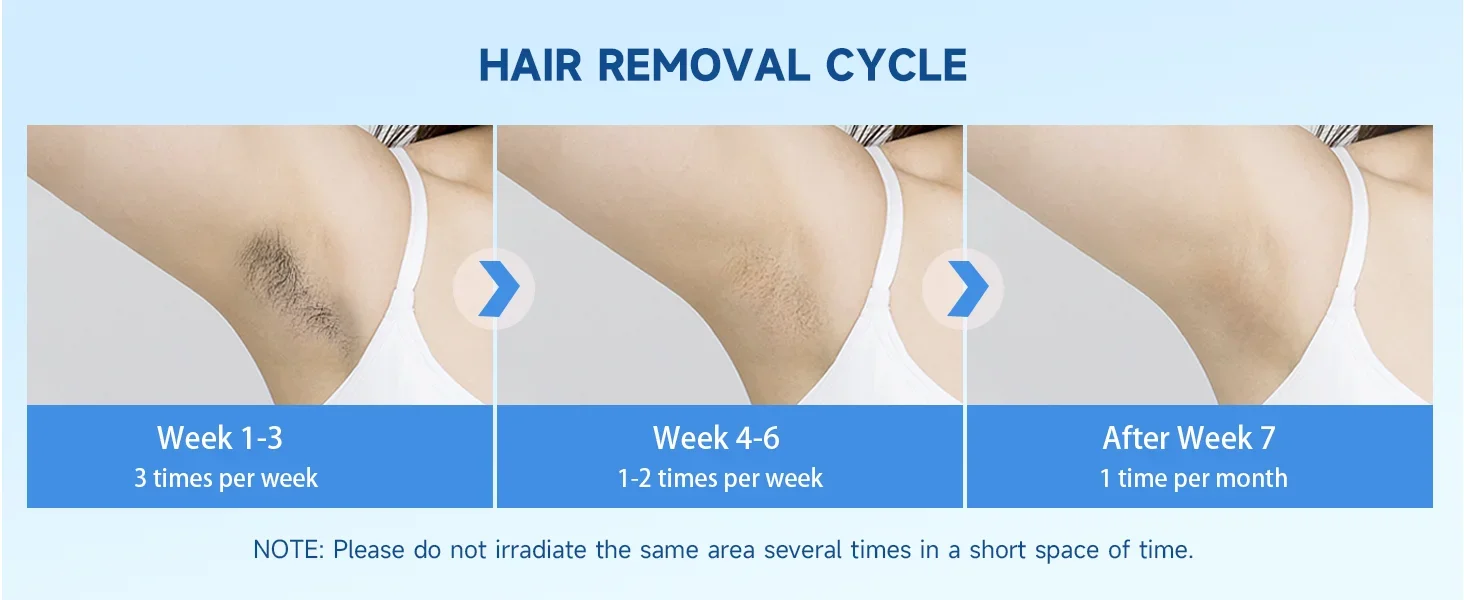 HAIR REMOVAL CYCLE

Week 1-3
3 times per week

Week 4-6
1-2 times per week

After Week 7
1 time per month

NOTE: Please do not irradiate the same area several times in a short space of time.